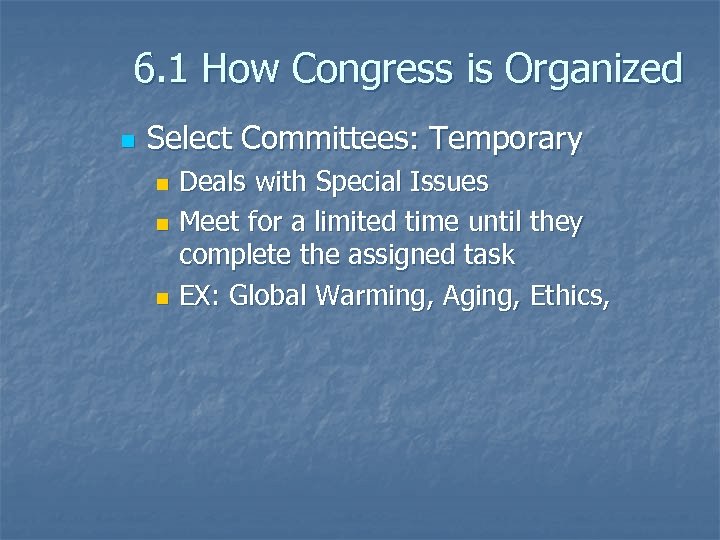 6.1 How Congress is Organized

Select Committees: Temporary

Deals with Special Issues

Meet for a limited time until they complete the assigned task

EX: Global Warming, Aging, Ethics,